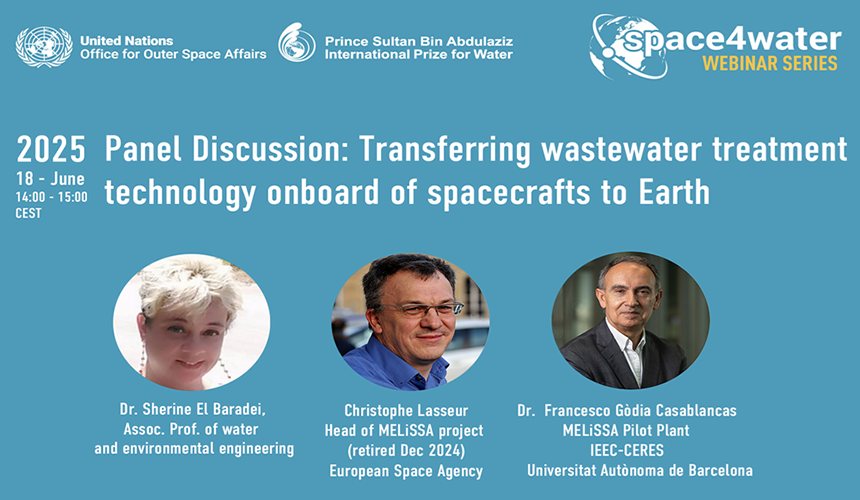 United Nations
Office for Outer Space Affairs

Prince Sultan Bin Abdulaziz
International Prize for Water

space4water
WEBINAR SERIES

2025
18 - June
14:00 - 15:00
CEST

Panel Discussion: Transferring wastewater treatment technology onboard of spacecrafts to Earth

Dr. Sherine El Baradei,
Assoc. Prof. of water
and environmental engineering

Christophe Lasseur
Head of MELiSSA project
(retired Dec 2024)
European Space Agency

Dr. Francesco Gòdia Casablancas
MELiSSA Pilot Plant
IEEC-CERES
Universitat Autònoma de Barcelona